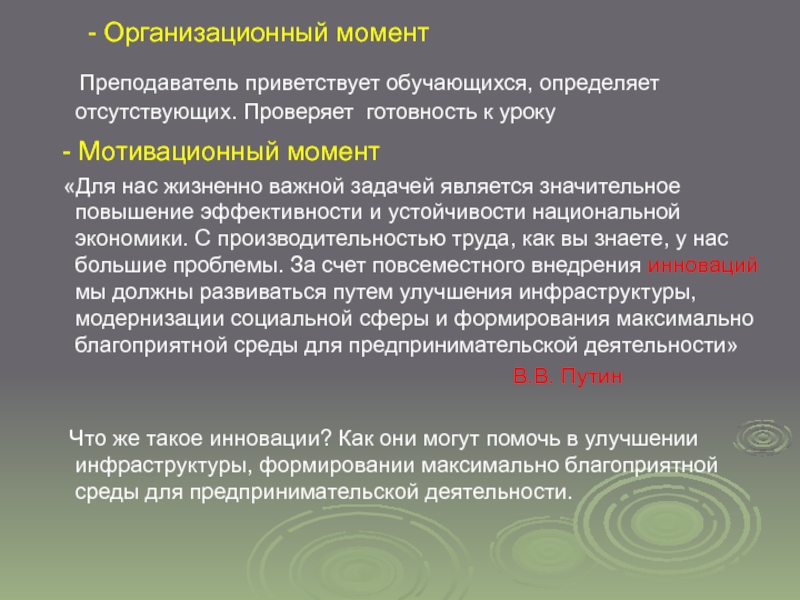 - Организационный момент

Преподаватель приветствует обучающихся, определяет отсутствующих. Проверяет готовность к уроку

- Мотивационный момент

«Для нас жизненно важной задачей является значительное повышение эффективности и устойчивости национальной экономики. С производительностью труда, как вы знаете, у нас большие проблемы. За счет повсеместного внедрения инноваций мы должны развиваться путем улучшения инфраструктуры, модернизации социальной сферы и формирования максимально благоприятной среды для предпринимательской деятельности»

В.В. Путин

Что же такое инновации? Как они могут помочь в улучшении инфраструктуры, формировании максимально благоприятной среды для предпринимательской деятельности.